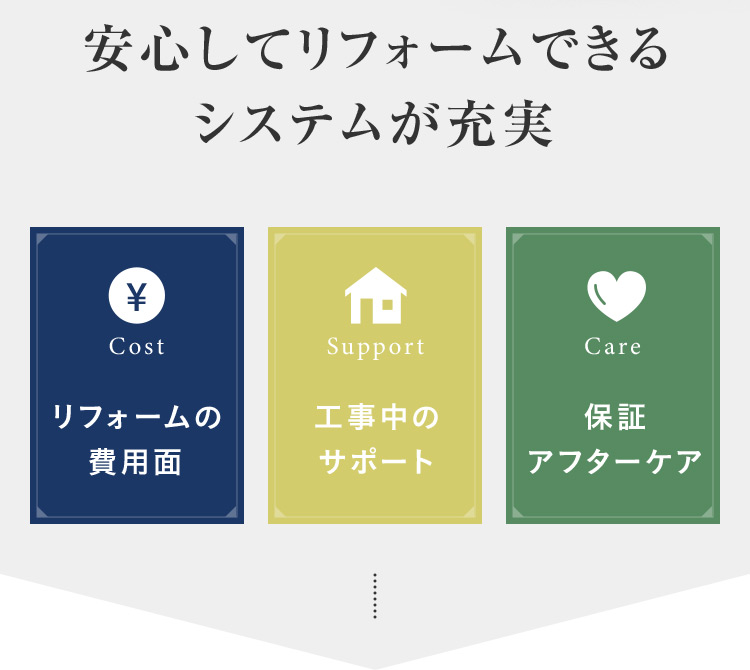 安心してリフォームできる
システムが充実

¥
Cost
リフォームの
費用面

Support
工事中の
サポート

Care
保証
アフターケア